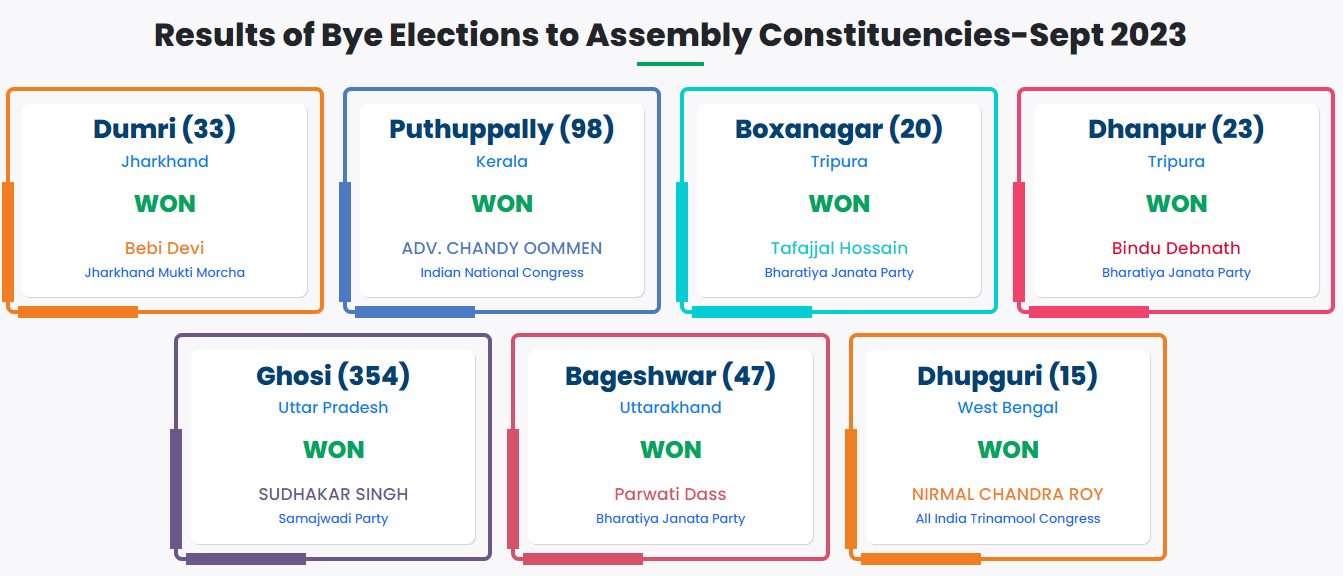 Results of Bye Elections to Assembly Constituencies-Sept 2023

Dumri (33)
Jharkhand
WON
Bebi Devi
Jharkhand Mukti Morcha

Puthuppally (98)
Kerala
WON
ADV. CHANDY OOMMEN
Indian National Congress

Boxanagar (20)
Tripura
WON
Tafajjal Hossain
Bharatiya Janata Party

Dhanpur (23)
Tripura
WON
Bindu Debnath
Bharatiya Janata Party

Ghosi (354)
Uttar Pradesh
WON
SUDHAKAR SINGH
Samajwadi Party

Bageshwar (47)
Uttarakhand
WON
Parwati Dass
Bharatiya Janata Party

Dhupguri (15)
West Bengal
WON
NIRMAL CHANDRA ROY
All India Trinamool Congress